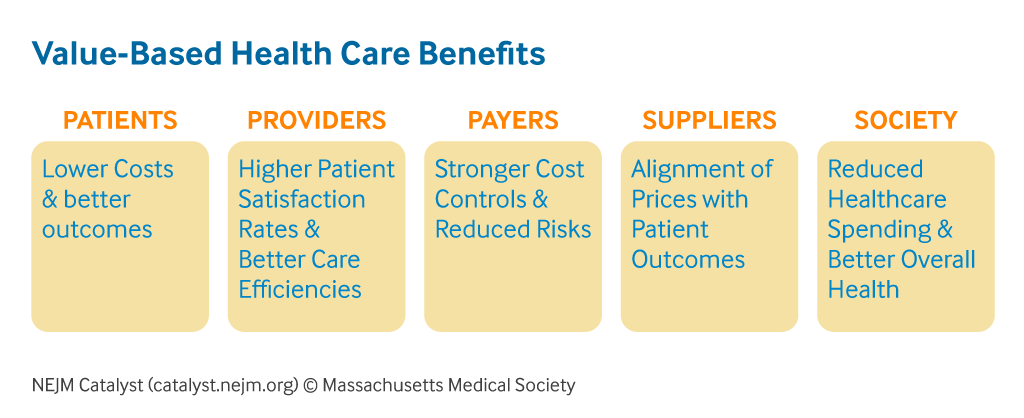 Value-Based Health Care Benefits

PATIENTS
Lower Costs & better outcomes

PROVIDERS
Higher Patient Satisfaction Rates & Better Care Efficiencies

PAYERS
Stronger Cost Controls & Reduced Risks

SUPPLIERS
Alignment of Prices with Patient Outcomes

SOCIETY
Reduced Healthcare Spending & Better Overall Health

NEJM Catalyst (catalyst.nejm.org) © Massachusetts Medical Society